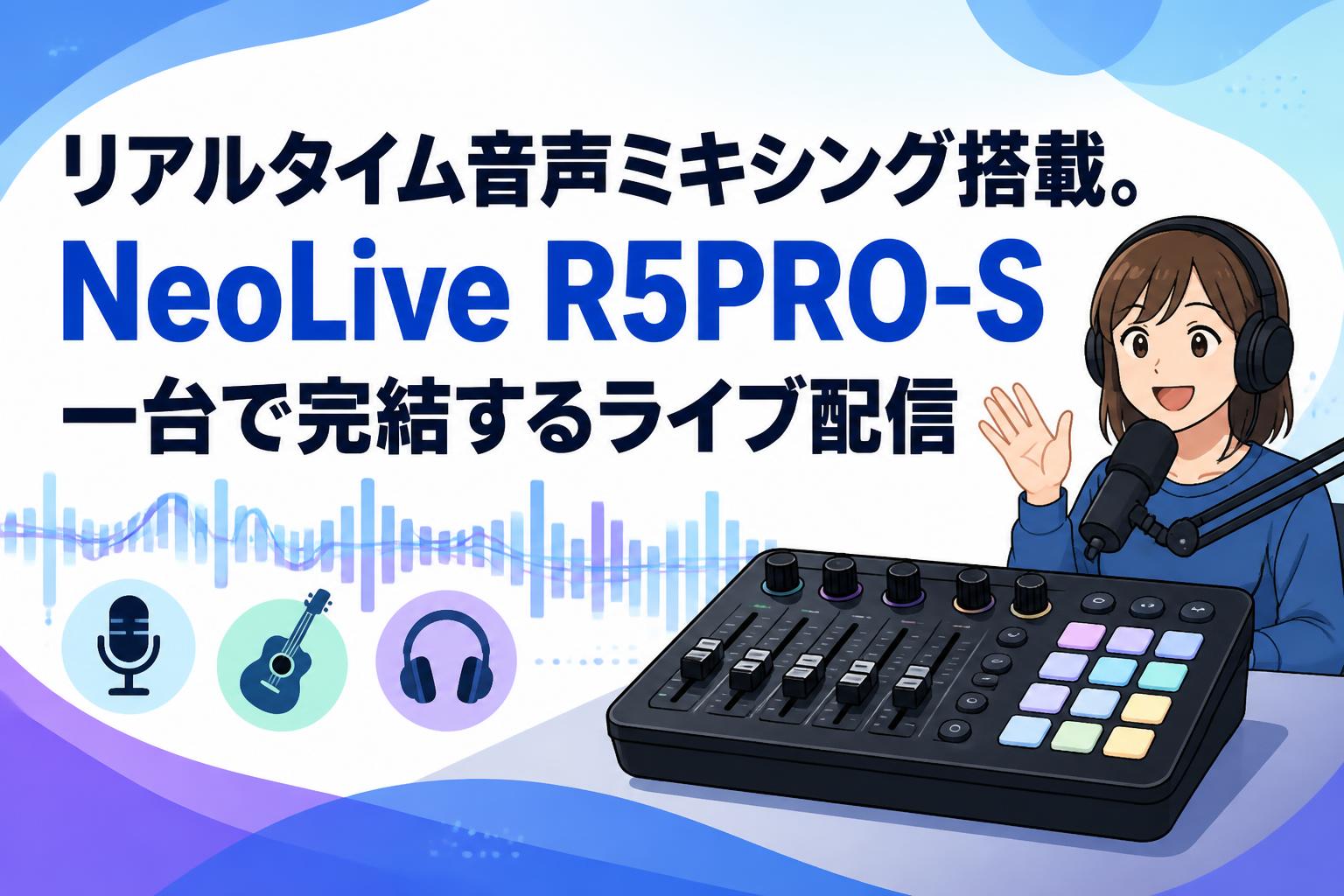 リアルタイム音声ミキシング搭載。
NeoLive R5PRO-S
一台で完結するライブ配信